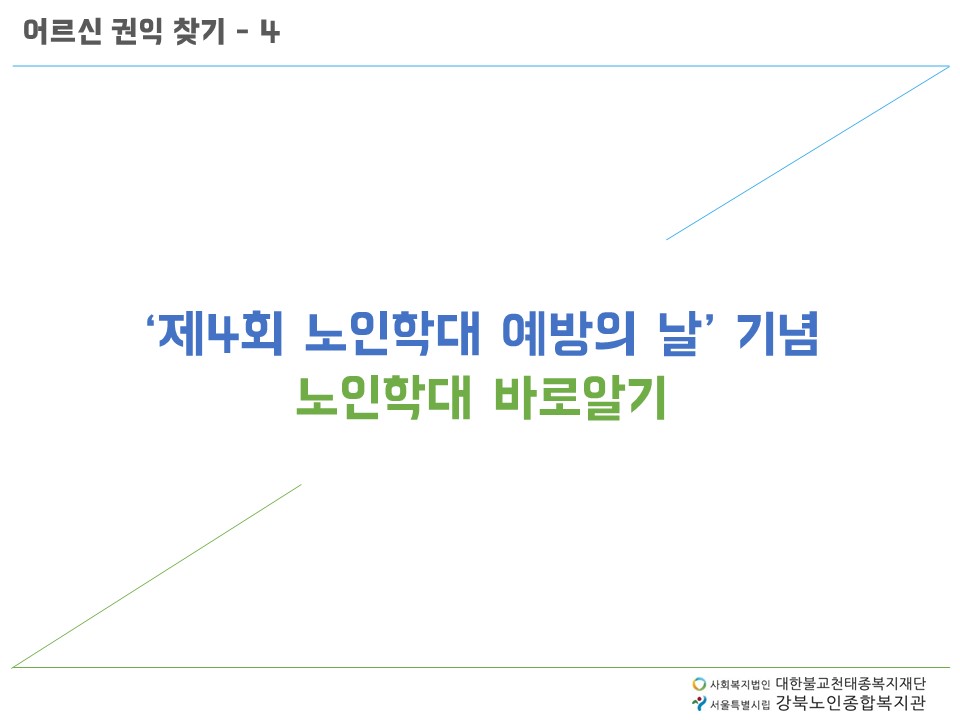 어르신 권익 찾기 - 4

‘제4회 노인학대 예방의 날’ 기념
노인학대 바로알기

사회복지법인 대한불교천태종복지재단
서울특별시립 강북노인종합복지관